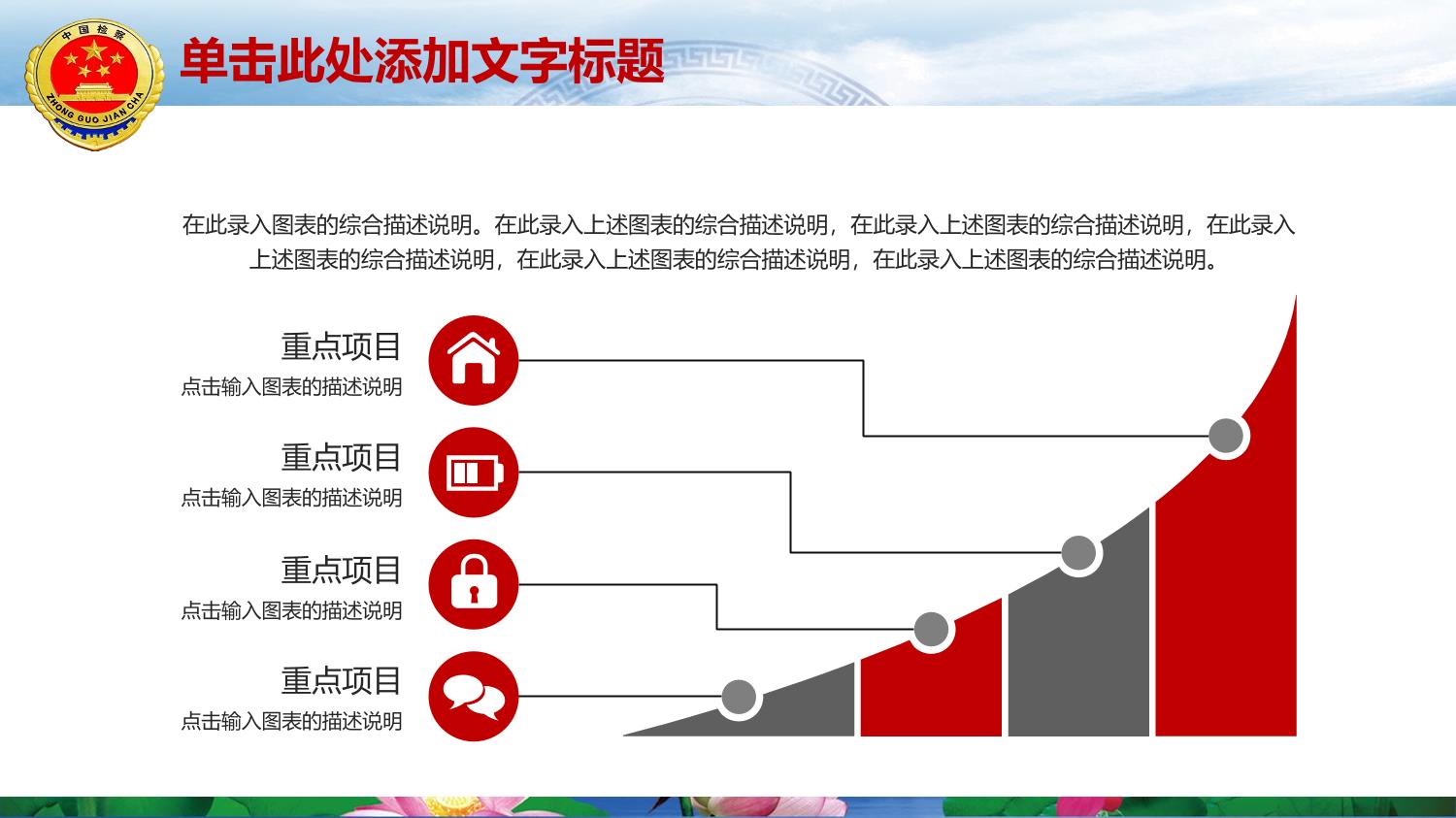 中国检察

ZHONG GUO JIAN CHA

单击此处添加文字标题

在此录入图表的综合描述说明。在此录入上述图表的综合描述说明，在此录入上述图表的综合描述说明，在此录入上述图表的综合描述说明，在此录入上述图表的综合描述说明，在此录入上述图表的综合描述说明。

重点项目
点击输入图表的描述说明

重点项目
点击输入图表的描述说明

重点项目
点击输入图表的描述说明

重点项目
点击输入图表的描述说明